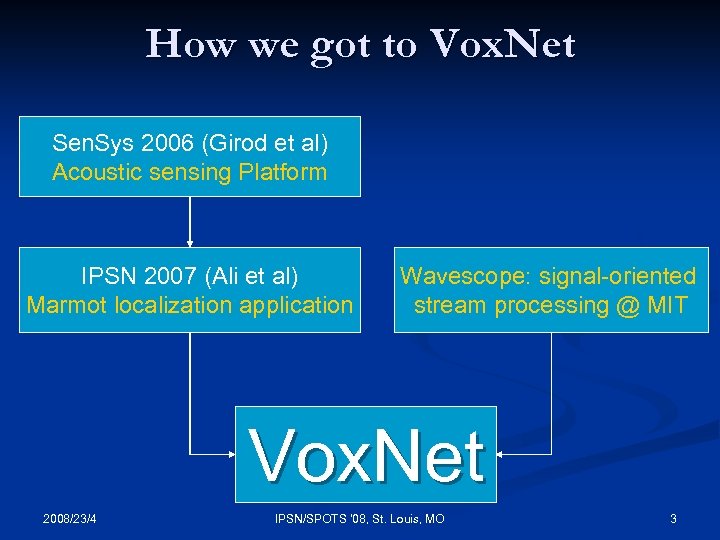 How we got to VoxNet

SenSys 2006 (Girod et al)
Acoustic sensing Platform

IPSN 2007 (Ali et al)
Marmot localization application

Wavescope: signal-oriented stream processing @ MIT

VoxNet

2008/23/4

IPSN/SPOTS '08, St. Louis, MO

3